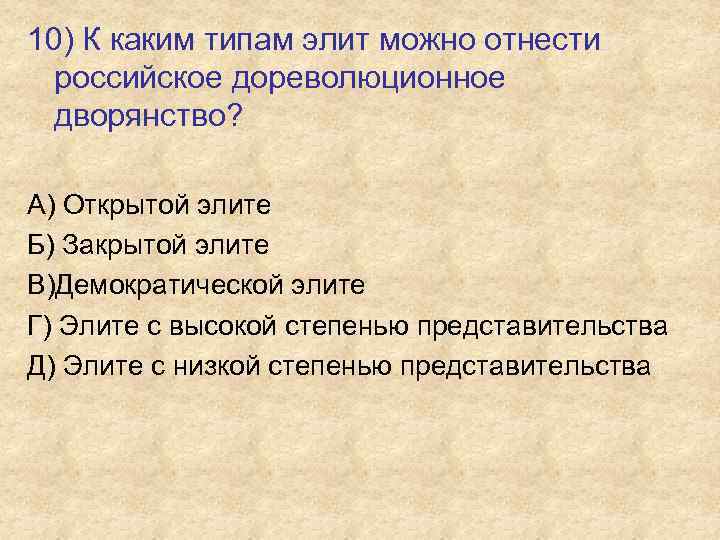 10) К каким типам элит можно отнести российское дореволюционное дворянство?

А) Открытой элите
Б) Закрытой элите
В)Демократической элите
Г) Элите с высокой степенью представительства
Д) Элите с низкой степенью представительства